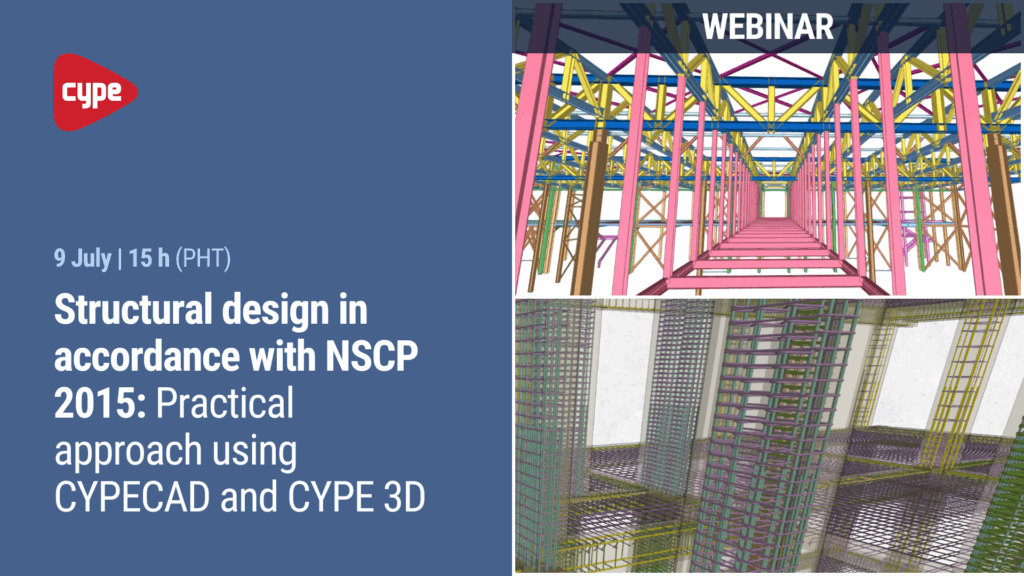 cype

9 July | 15 h (PHT)

Structural design in accordance with NSCP 2015: Practical approach using CYPECAD and CYPE 3D

WEBINAR